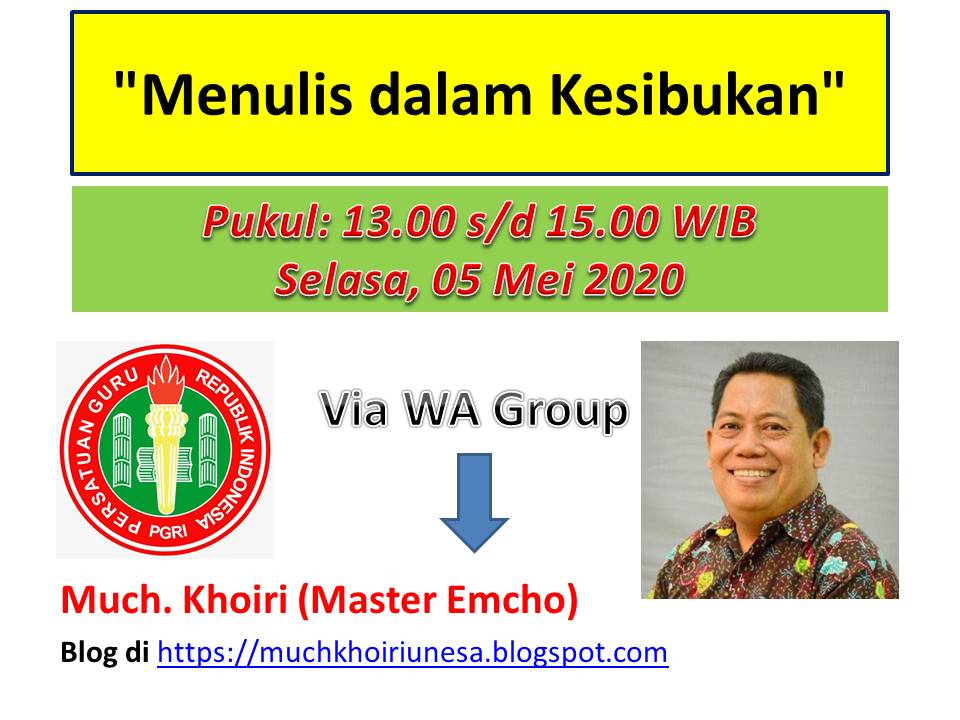 "Menulis dalam Kesibukan"

Pukul: 13.00 s/d 15.00 WIB
Selasa, 05 Mei 2020

PERSATUAN GURU REPUBLIK INDONESIA
PGRI

Via WA Group

Much. Khoiri (Master Emcho)

Blog di https://muchkhoiriunesa.blogspot.com